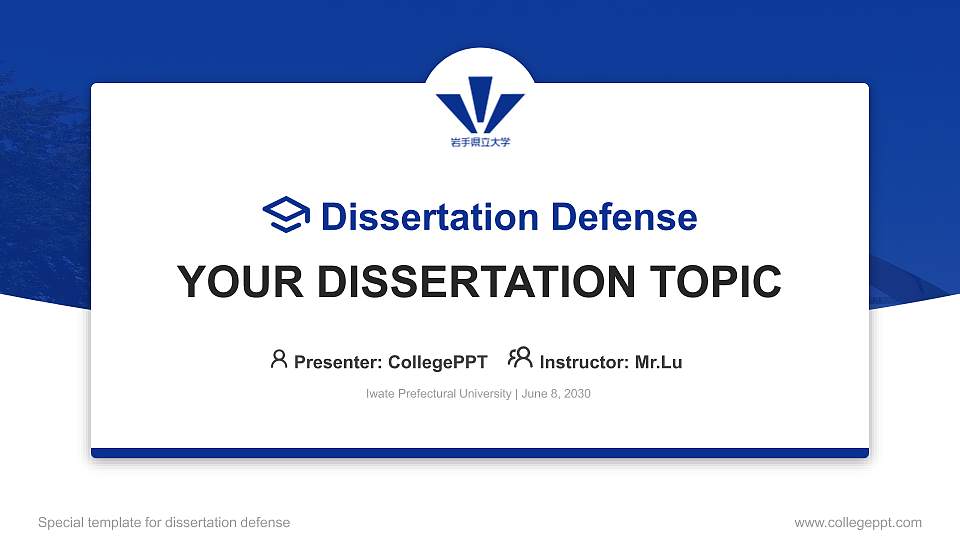 岩手県立大学

Dissertation Defense

YOUR DISSERTATION TOPIC

Presenter: CollegePPT Instructor: Mr.Lu

Iwate Prefectural University | June 8, 2030

Special template for dissertation defense

www.collegeppt.com